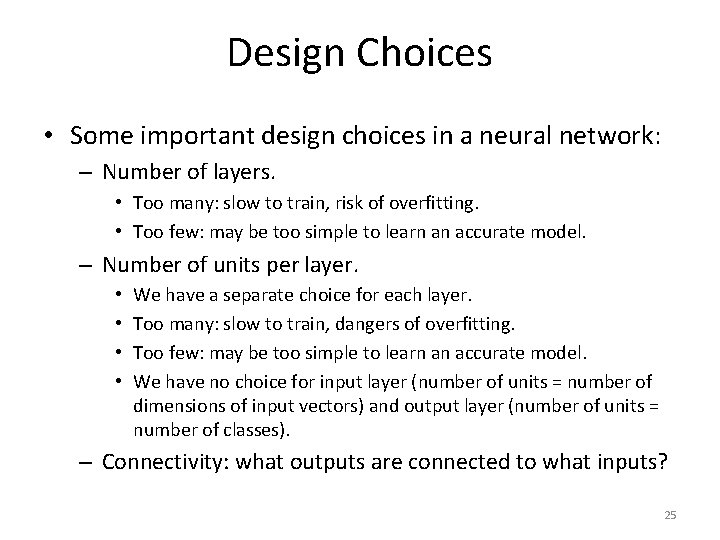 Design Choices

• Some important design choices in a neural network:
– Number of layers.
• Too many: slow to train, risk of overfitting.
• Too few: may be too simple to learn an accurate model.
– Number of units per layer.
• We have a separate choice for each layer.
• Too many: slow to train, dangers of overfitting.
• Too few: may be too simple to learn an accurate model.
• We have no choice for input layer (number of units = number of dimensions of input vectors) and output layer (number of units = number of classes).
– Connectivity: what outputs are connected to what inputs?

25